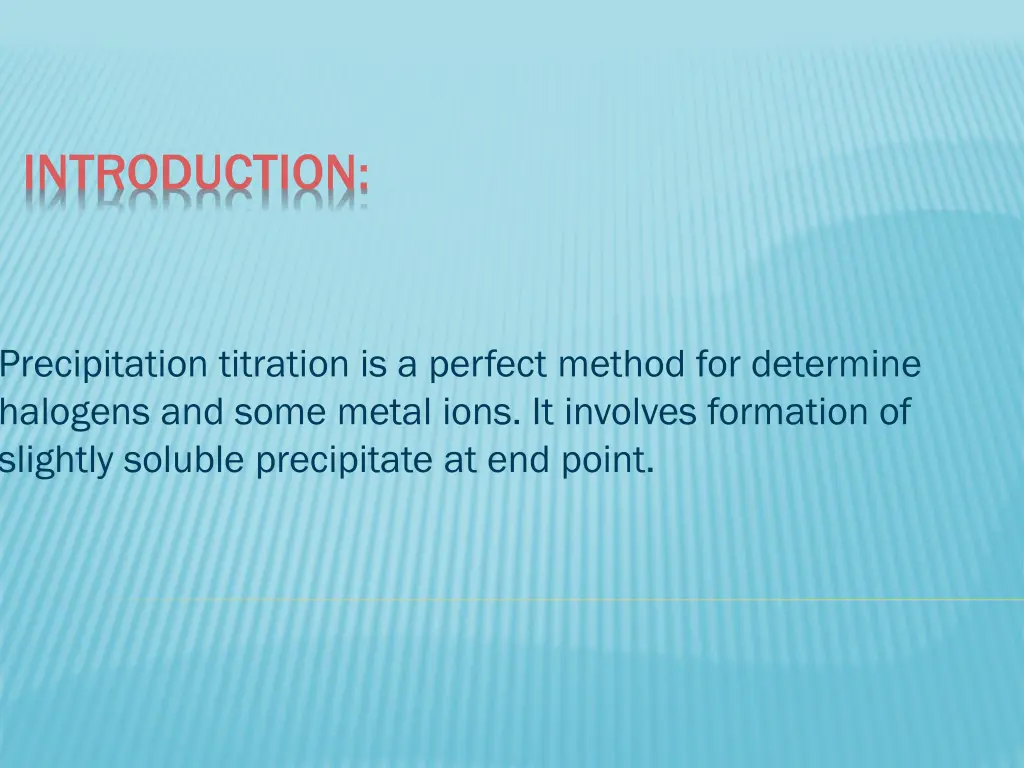 INTRODUCTION:

Precipitation titration is a perfect method for determine halogens and some metal ions. It involves formation of slightly soluble precipitate at end point.